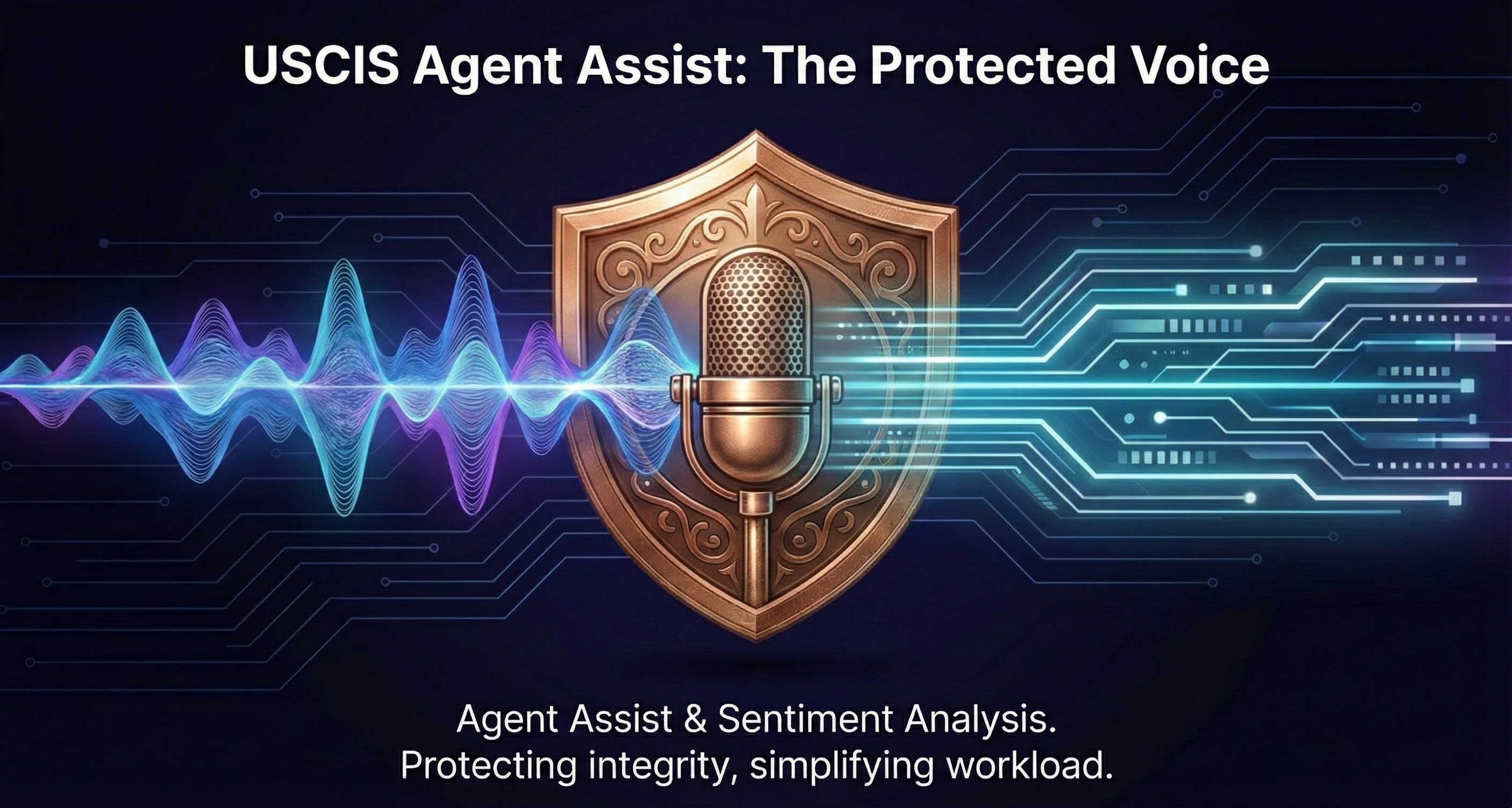 USCIS Agent Assist: The Protected Voice

Agent Assist & Sentiment Analysis.
Protecting integrity, simplifying workload.